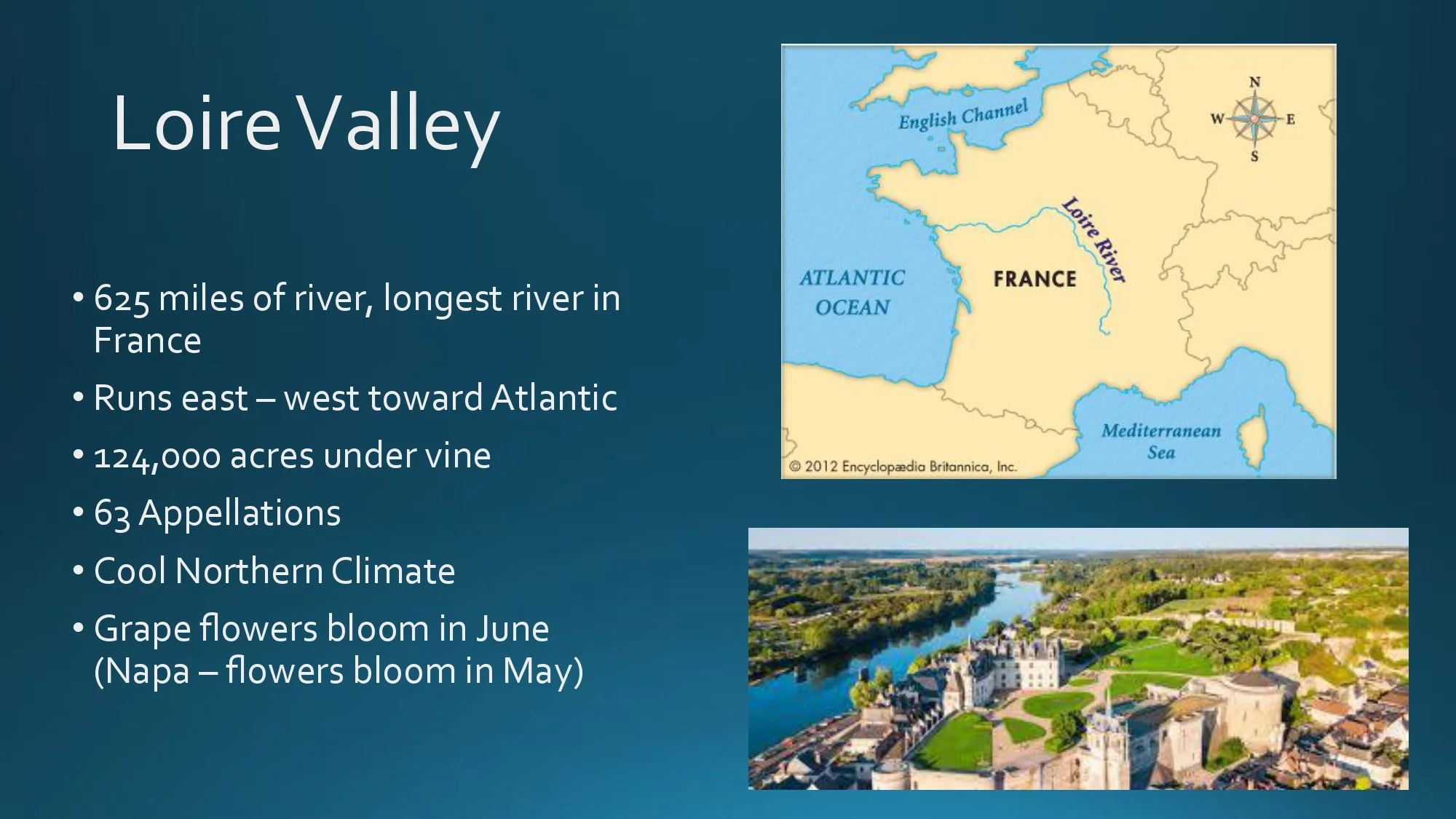 Loire Valley

• 625 miles of river, longest river in France
• Runs east – west toward Atlantic
• 124,000 acres under vine
• 63 Appellations
• Cool Northern Climate
• Grape flowers bloom in June (Napa – flowers bloom in May)

English Channel
N
W
E
S
Loire River
ATLANTIC OCEAN
FRANCE
Mediterranean Sea
© 2012 Encyclopædia Britannica, Inc.